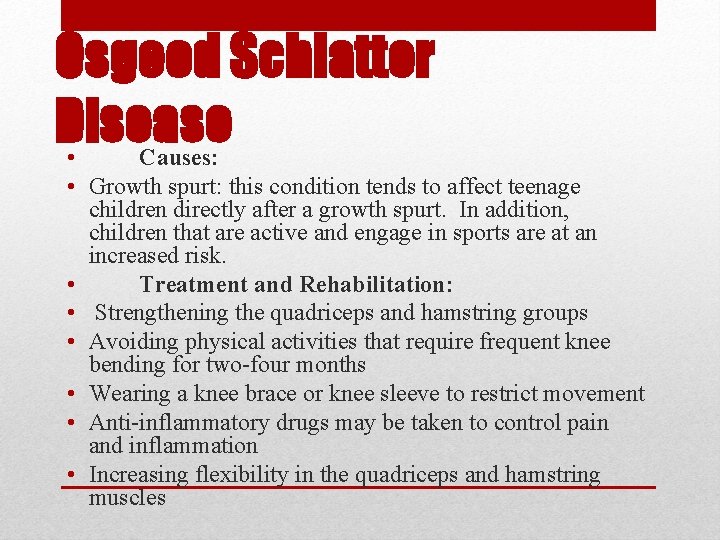 Osgood Schlatter Disease

• Causes:
• Growth spurt: this condition tends to affect teenage children directly after a growth spurt. In addition, children that are active and engage in sports are at an increased risk.
• Treatment and Rehabilitation:
• Strengthening the quadriceps and hamstring groups
• Avoiding physical activities that require frequent knee bending for two-four months
• Wearing a knee brace or knee sleeve to restrict movement
• Anti-inflammatory drugs may be taken to control pain and inflammation
• Increasing flexibility in the quadriceps and hamstring muscles